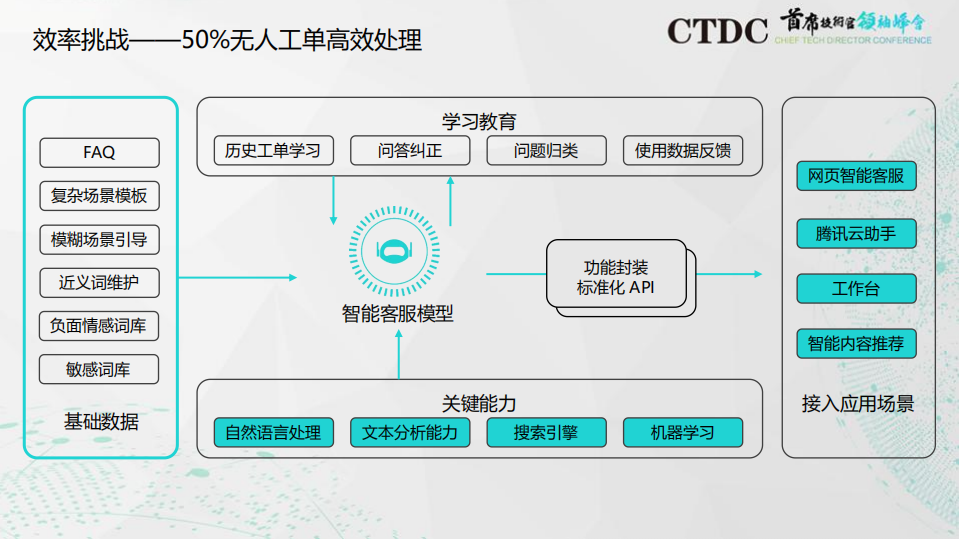 效率挑战——50%无人工单高效处理

CTDC 首席技术官领袖峰会 CHIEF TECH DIRECTOR CONFERENCE

FAQ
复杂场景模板
模糊场景引导
近义词维护
负面情感词库
敏感词库
基础数据

学习教育
历史工单学习
问答纠正
问题归类
使用数据反馈

智能客服模型

功能封装
标准化 API

关键能力
自然语言处理
文本分析能力
搜索引擎
机器学习

网页智能客服
腾讯云助手
工作台
智能内容推荐
接入应用场景